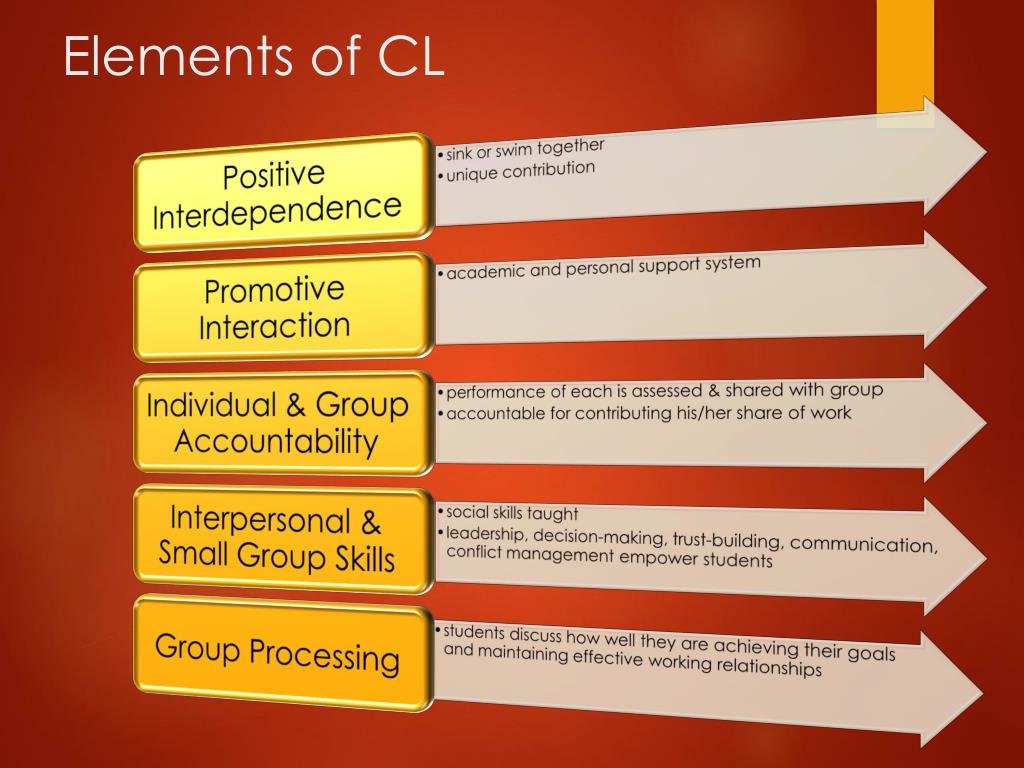 Elements of CL

Positive Interdependence

• sink or swim together
• unique contribution

Promotive Interaction

• academic and personal support system

Individual & Group Accountability

• performance of each is assessed & shared with group
• accountable for contributing his/her share of work

Interpersonal & Small Group Skills

• social skills taught
• leadership, decision-making, trust-building, communication, conflict management empower students

Group Processing

• students discuss how well they are achieving their goals and maintaining effective working relationships